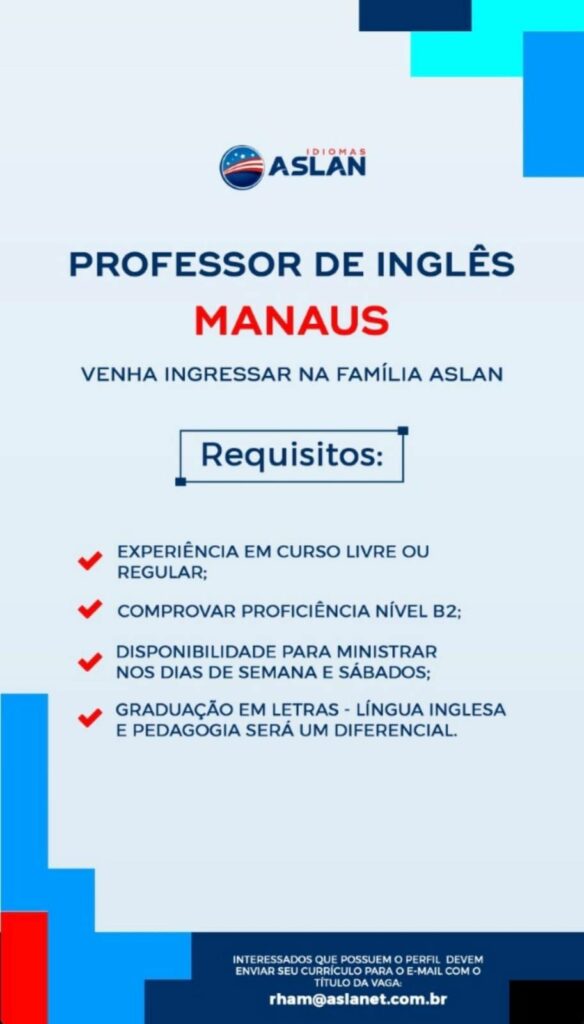 IDIOMAS
ASLAN

PROFESSOR DE INGLÊS
MANAUS

VENHA INGRESSAR NA FAMÍLIA ASLAN

Requisitos:

EXPERIÊNCIA EM CURSO LIVRE OU REGULAR;

COMPROVAR PROFICIÊNCIA NÍVEL B2;

DISPONIBILIDADE PARA MINISTRAR NOS DIAS DE SEMANA E SÁBADOS;

GRADUAÇÃO EM LETRAS - LÍNGUA INGLESA E PEDAGOGIA SERÁ UM DIFERENCIAL.

INTERESSADOS QUE POSSUEM O PERFIL DEVEM ENVIAR SEU CURRÍCULO PARA O E-MAIL COM O TÍTULO DA VAGA:
rham@aslanet.com.br